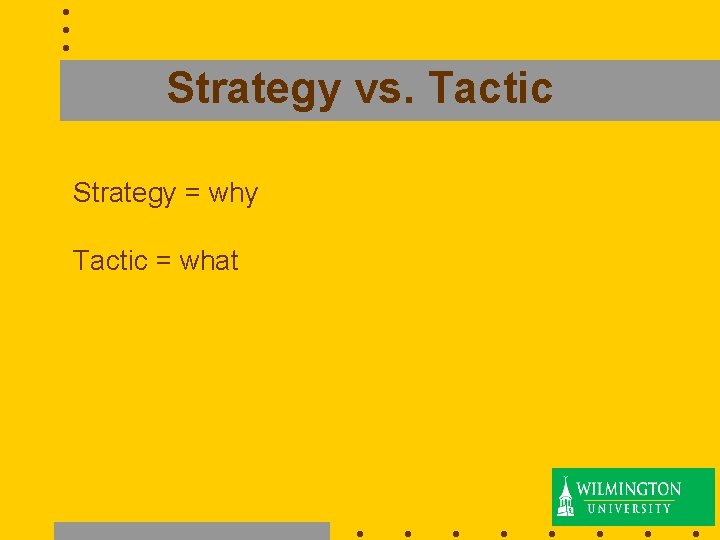 Strategy vs. Tactic

Strategy = why

Tactic = what

WILMINGTON
UNIVERSITY